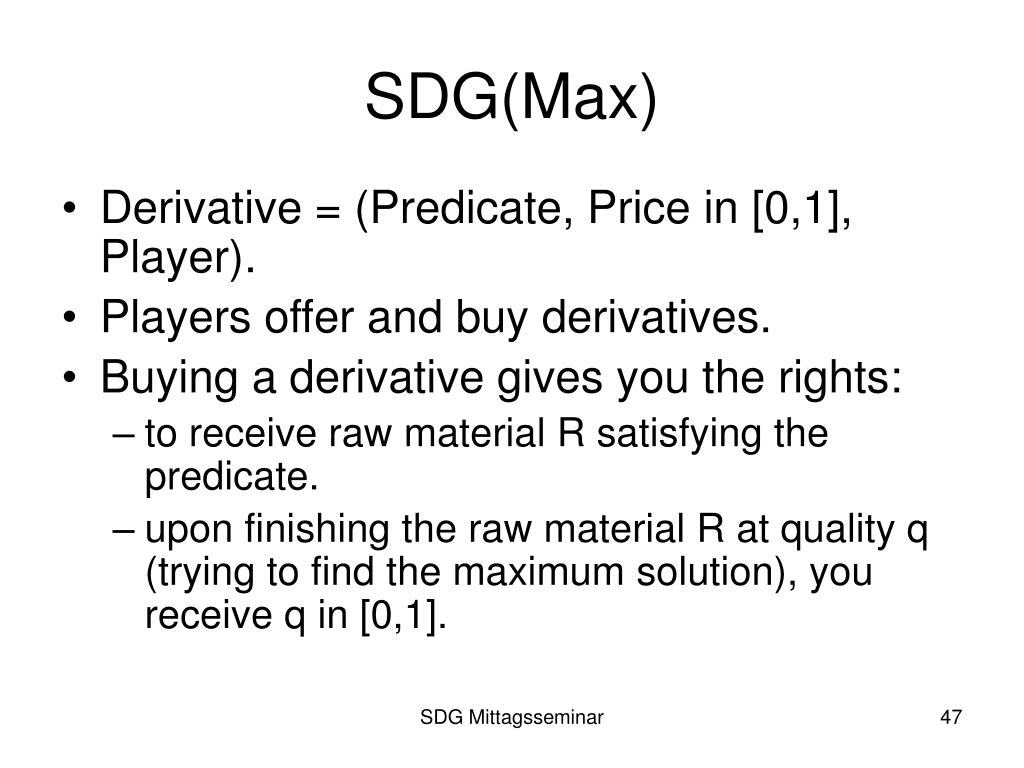 SDG(Max)

• Derivative = (Predicate, Price in [0,1], Player).
• Players offer and buy derivatives.
• Buying a derivative gives you the rights:
– to receive raw material R satisfying the predicate.
– upon finishing the raw material R at quality q (trying to find the maximum solution), you receive q in [0,1].

SDG Mittagsseminar

47